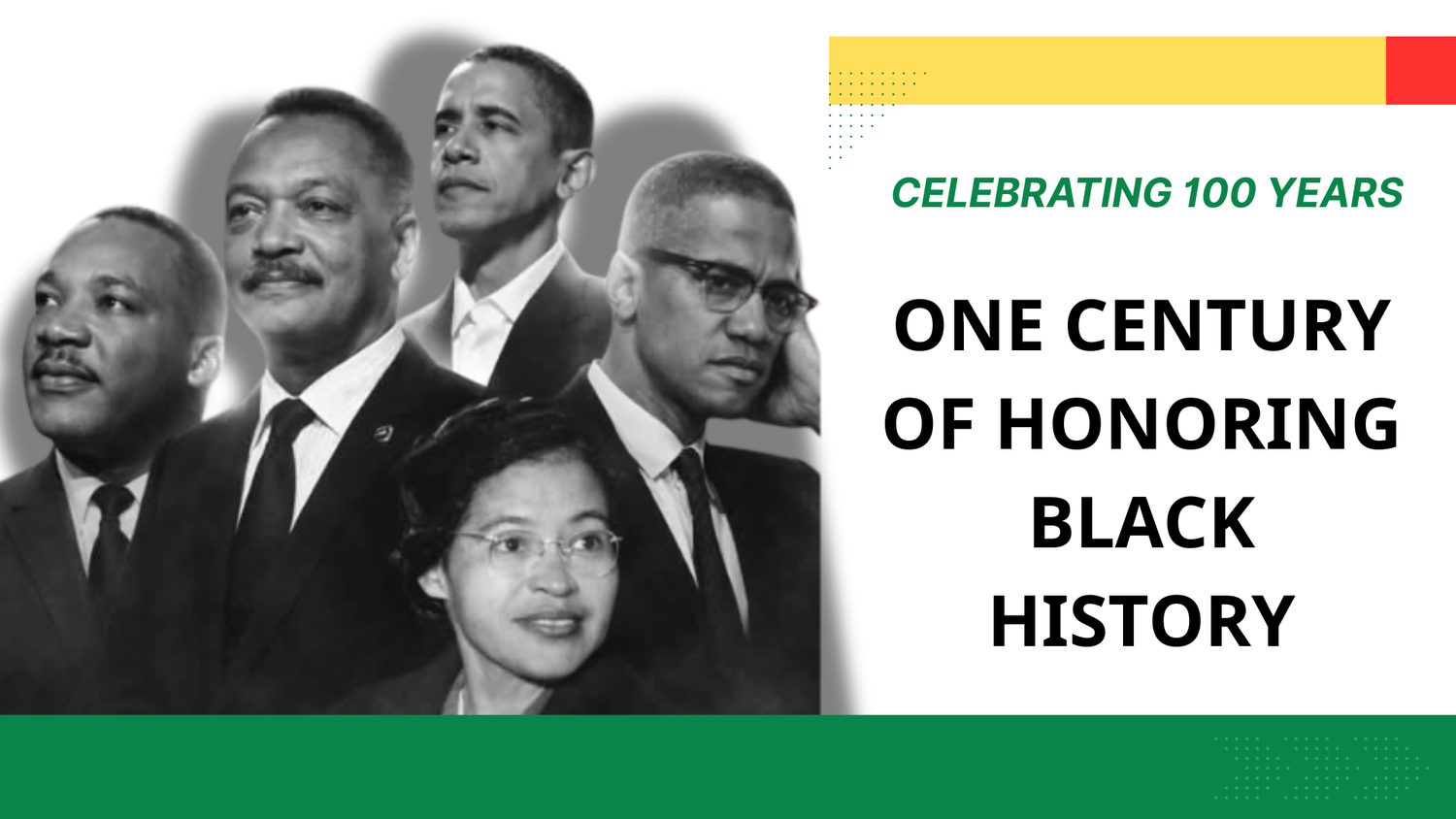 CELEBRATING 100 YEARS

ONE CENTURY OF HONORING BLACK HISTORY